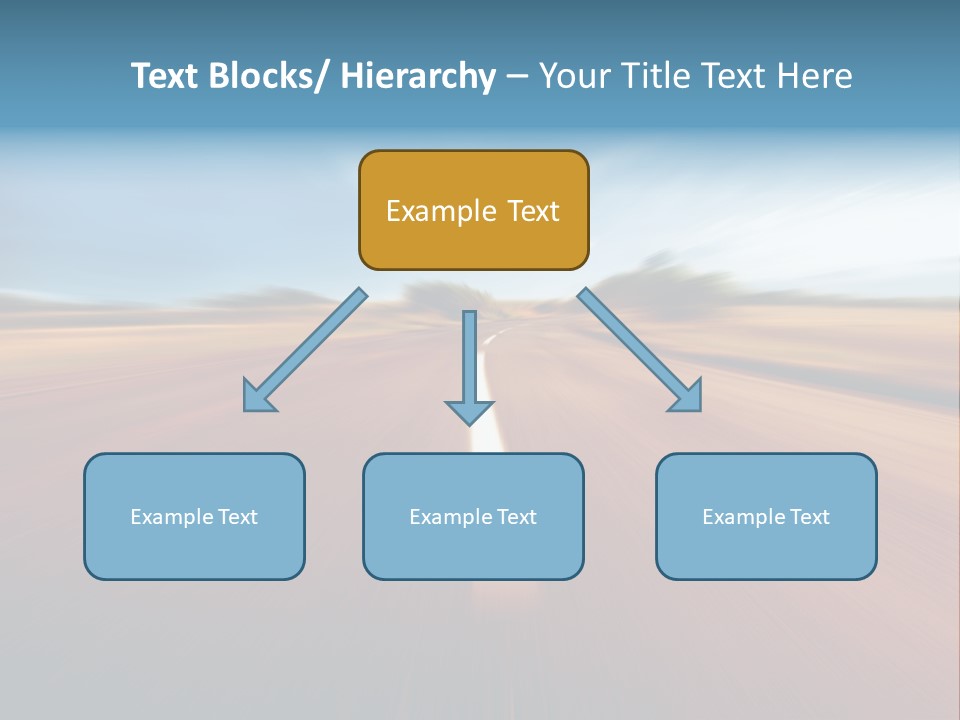 Text Blocks/ Hierarchy – Your Title Text Here

Example Text

Example Text

Example Text

Example Text